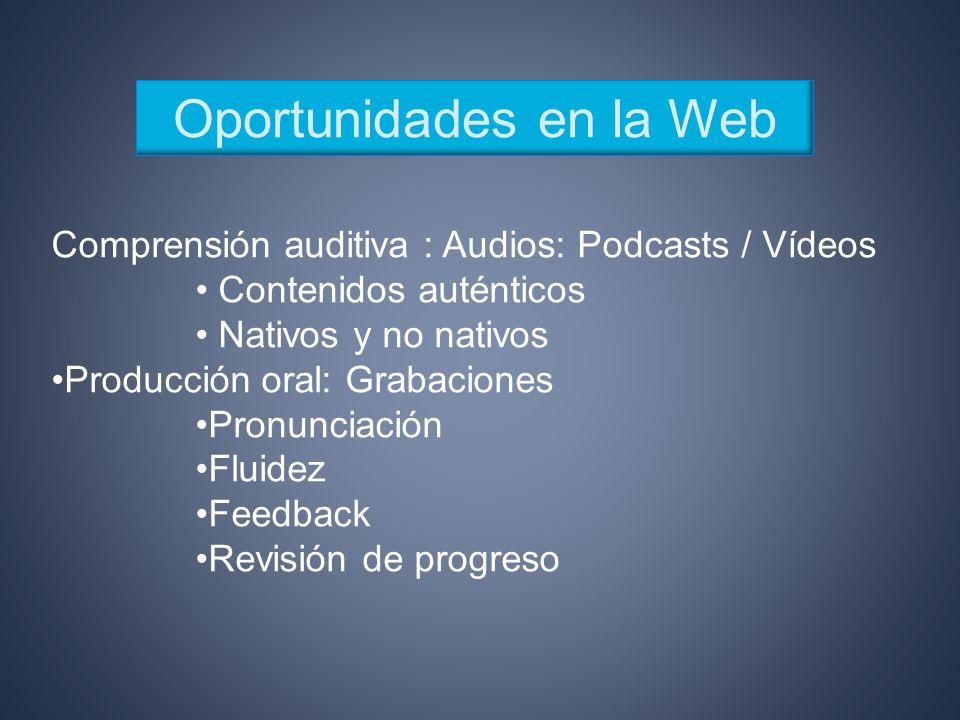 Oportunidades en la Web

Comprensión auditiva : Audios: Podcasts / Vídeos
• Contenidos auténticos
• Nativos y no nativos
•Producción oral: Grabaciones
•Pronunciación
•Fluidez
•Feedback
•Revisión de progreso